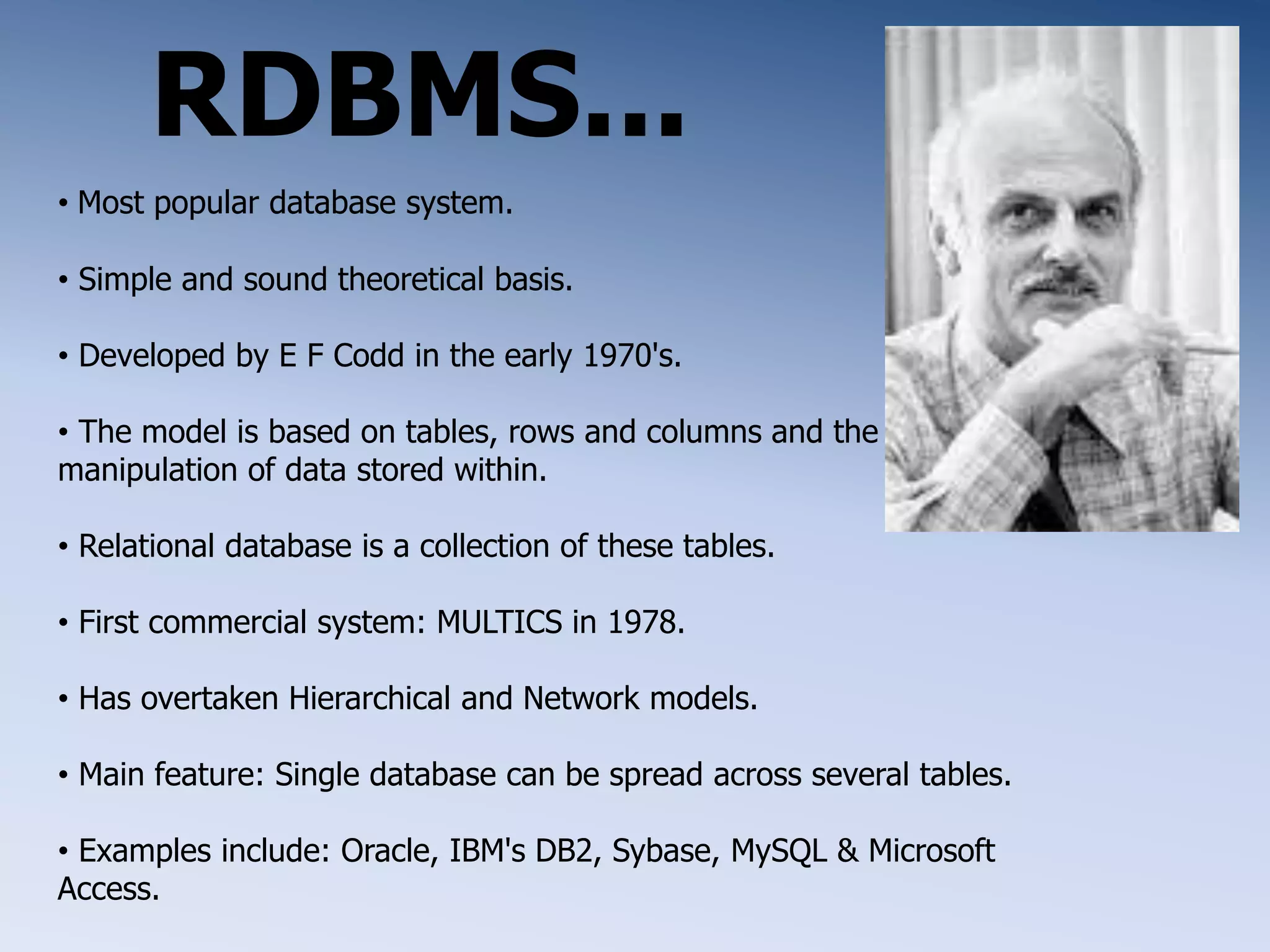 RDBMS…

• Most popular database system.

• Simple and sound theoretical basis.

• Developed by E F Codd in the early 1970's.

• The model is based on tables, rows and columns and the manipulation of data stored within.

• Relational database is a collection of these tables.

• First commercial system: MULTICS in 1978.

• Has overtaken Hierarchical and Network models.

• Main feature: Single database can be spread across several tables.

• Examples include: Oracle, IBM's DB2, Sybase, MySQL & Microsoft Access.